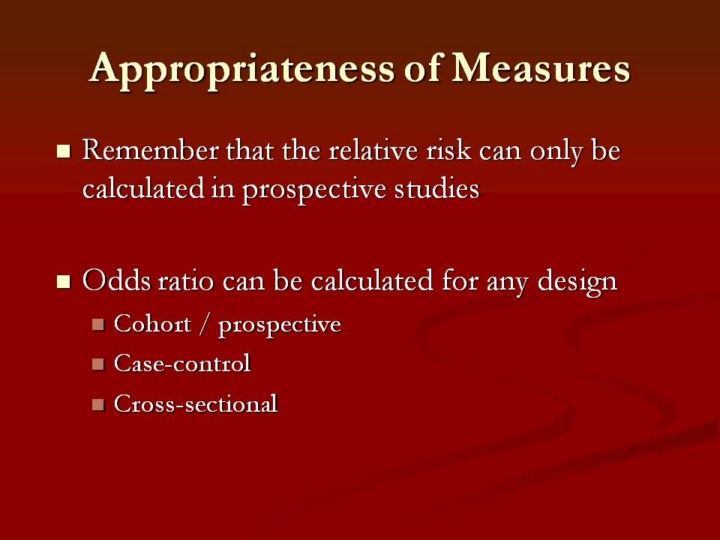 Appropriateness of Measures

Remember that the relative risk can only be calculated in prospective studies

Odds ratio can be calculated for any design

Cohort / prospective

Case-control

Cross-sectional